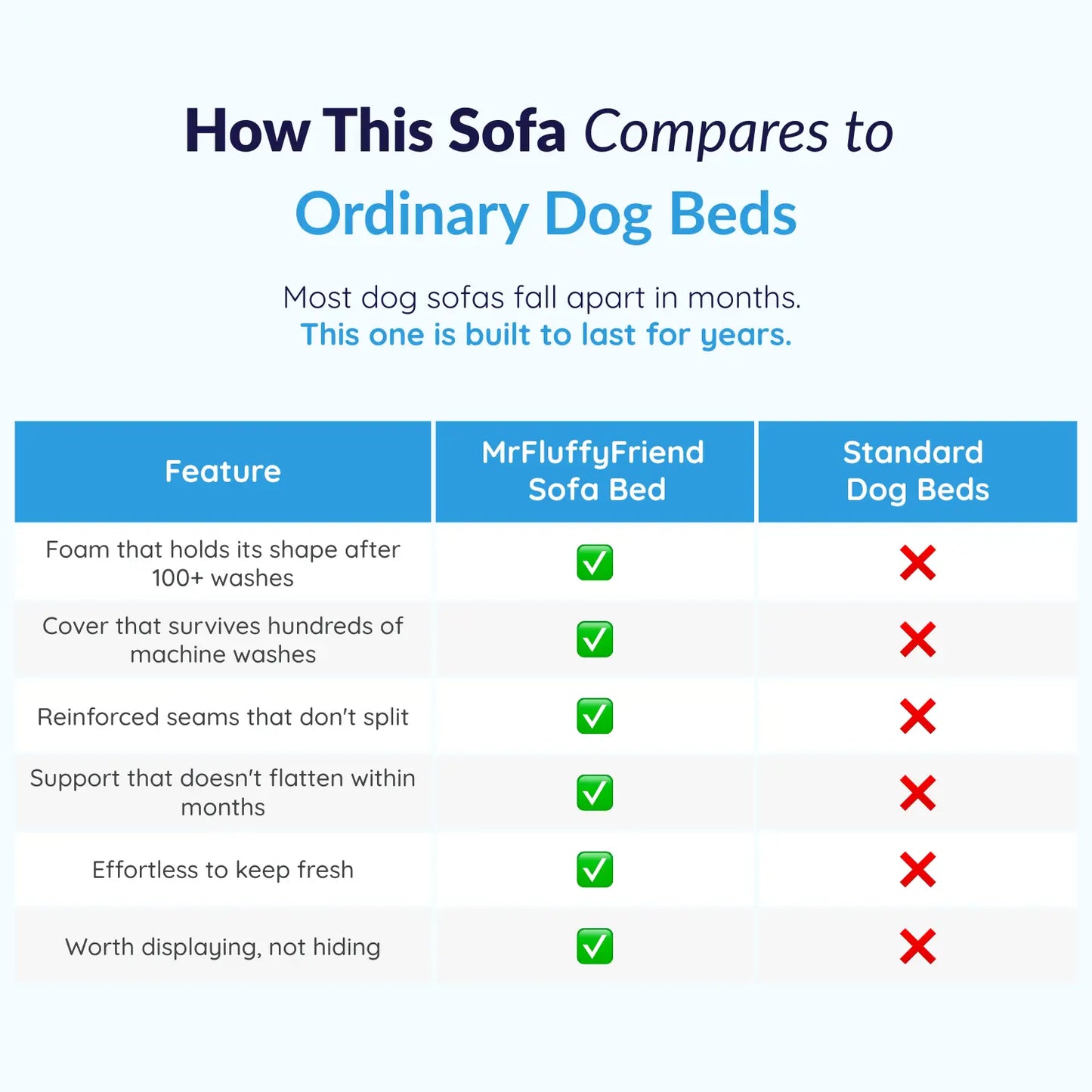 How This Sofa Compares to
Ordinary Dog Beds

Most dog sofas fall apart in months.
This one is built to last for years.

| Feature | MrFluffyFriend Sofa Bed | Standard Dog Beds |
|---|---|---|
| Foam that holds its shape after 100+ washes | ✅ | ❌ |
| Cover that survives hundreds of machine washes | ✅ | ❌ |
| Reinforced seams that don't split | ✅ | ❌ |
| Support that doesn't flatten within months | ✅ | ❌ |
| Effortless to keep fresh | ✅ | ❌ |
| Worth displaying, not hiding | ✅ | ❌ |